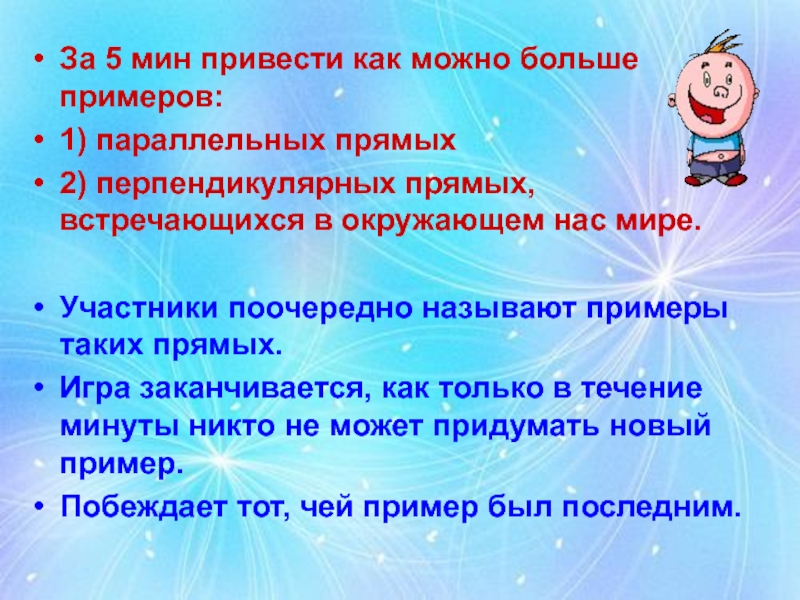 • За 5 мин привести как можно больше примеров:
• 1) параллельных прямых
• 2) перпендикулярных прямых, встречающихся в окружающем нас мире.

• Участники поочередно называют примеры таких прямых.
• Игра заканчивается, как только в течение минуты никто не может придумать новый пример.
• Побеждает тот, чей пример был последним.